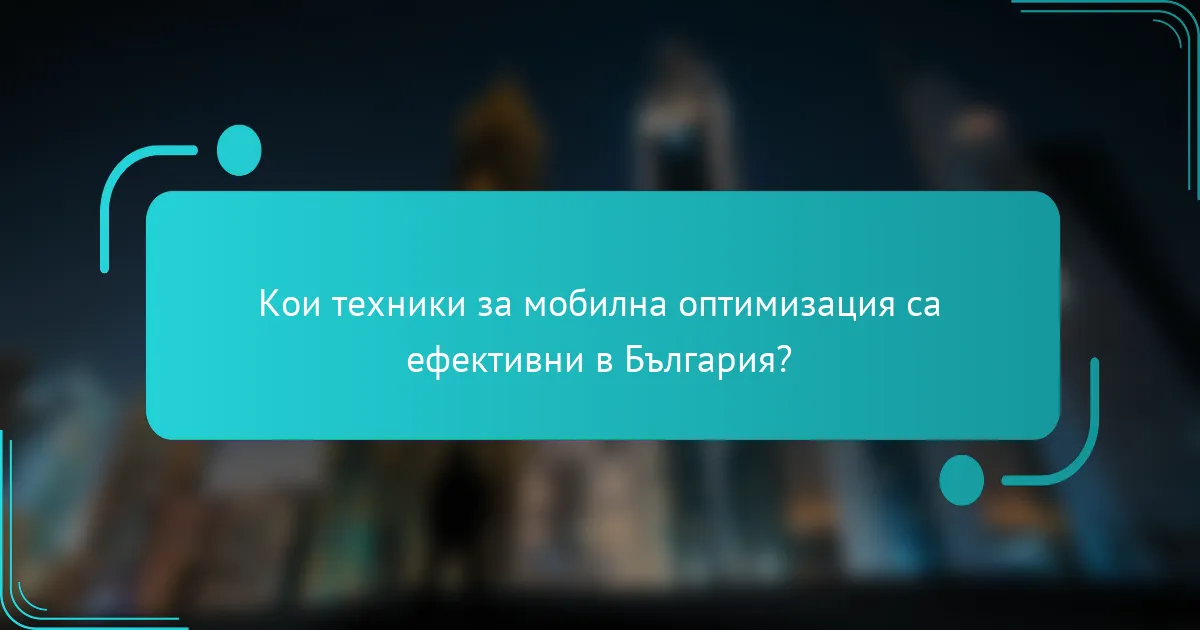 Кои техники за мобилна оптимизация са ефективни в България?